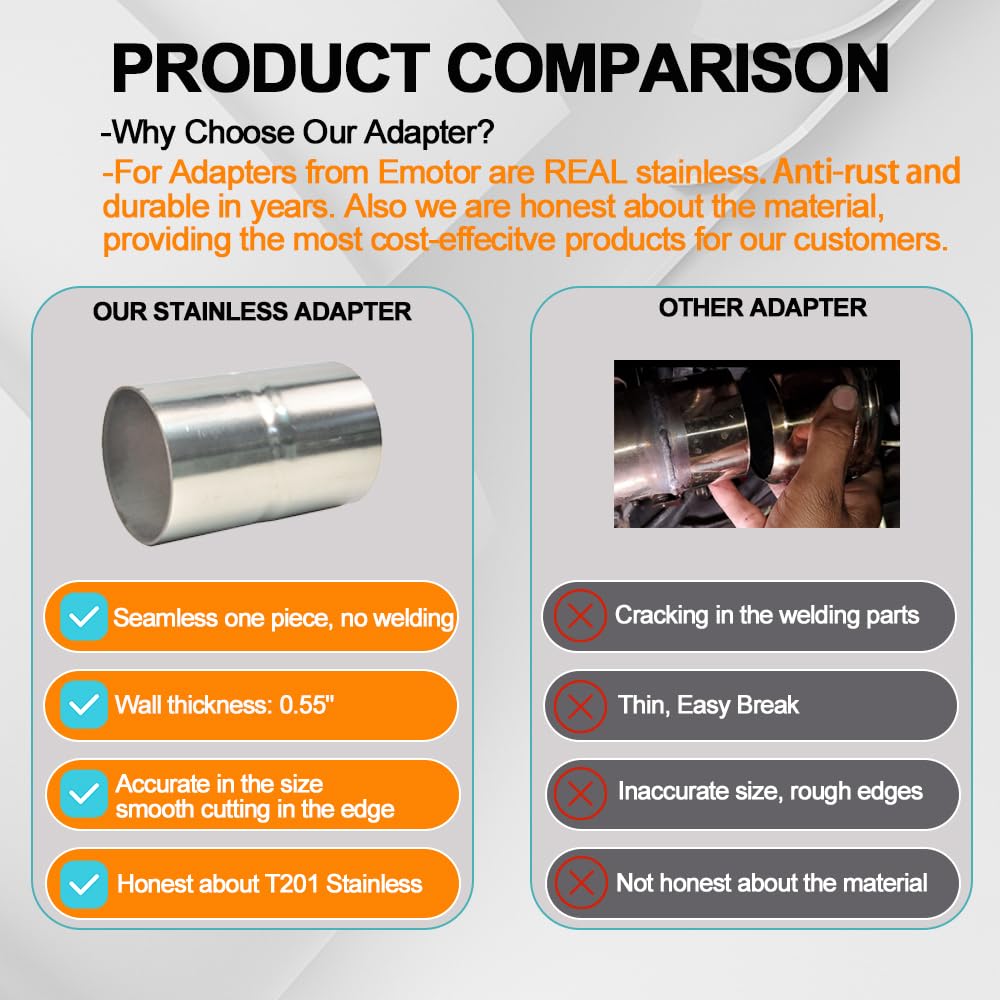 PRODUCT COMPARISON

-Why Choose Our Adapter?

-For Adapters from Emotor are REAL stainless. Anti-rust and durable in years. Also we are honest about the material, providing the most cost-effecitve products for our customers.

OUR STAINLESS ADAPTER

Seamless one piece, no welding

Wall thickness: 0.55"

Accurate in the size smooth cutting in the edge

Honest about T201 Stainless

OTHER ADAPTER

Cracking in the welding parts

Thin, Easy Break

Inaccurate size, rough edges

Not honest about the material